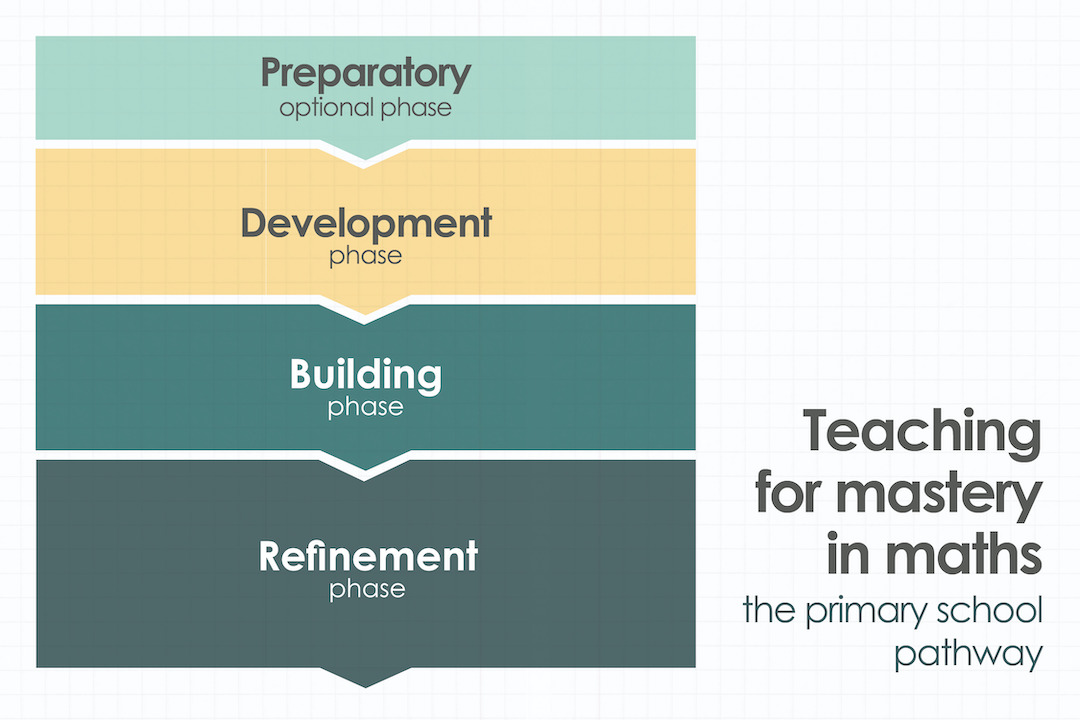 Preparatory
optional phase

Development
phase

Building
phase

Refinement
phase

Teaching for mastery in maths
the primary school pathway